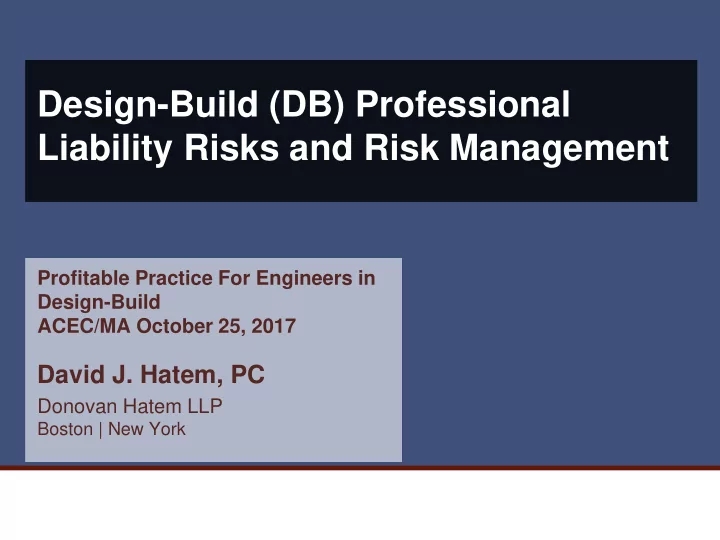 Design-Build (DB) Professional Liability Risks and Risk Management

Profitable Practice For Engineers in Design-Build
ACEC/MA October 25, 2017

David J. Hatem, PC
Donovan Hatem LLP
Boston | New York